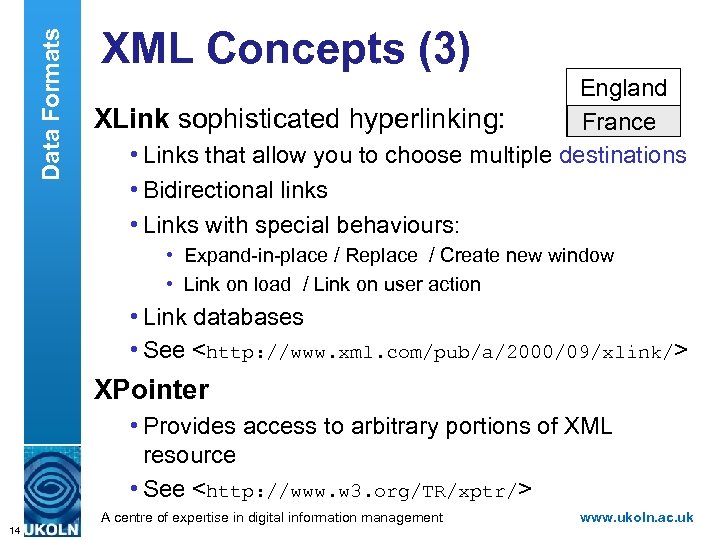 Data Formats

XML Concepts (3)

England
France

XLink sophisticated hyperlinking:

• Links that allow you to choose multiple destinations
• Bidirectional links
• Links with special behaviours:
  • Expand-in-place / Replace / Create new window
  • Link on load / Link on user action
• Link databases
• See <http://www.xml.com/pub/a/2000/09/xlink/>

XPointer

• Provides access to arbitrary portions of XML resource
• See <http://www.w3.org/TR/xptr/>

14 UKOLN A centre of expertise in digital information management www.ukoln.ac.uk